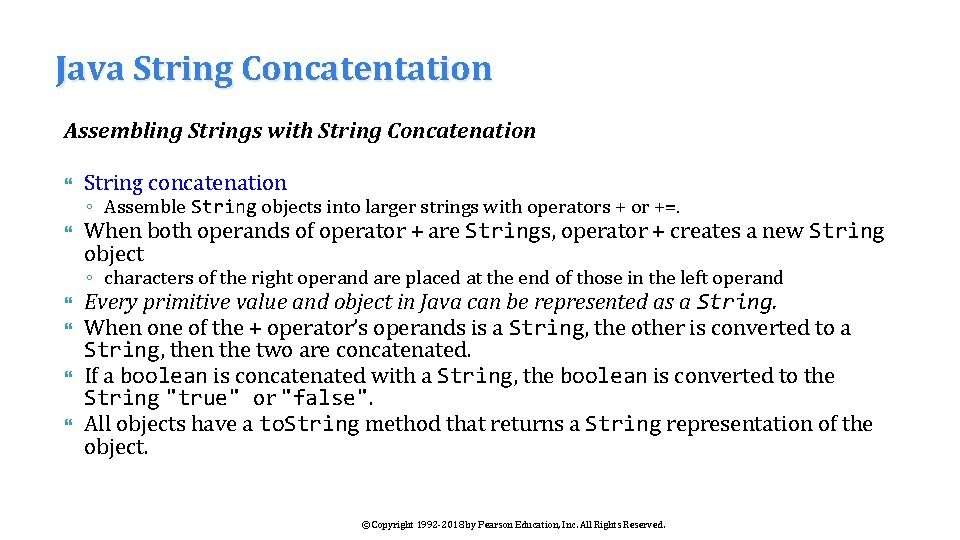 Java String Concatentation

Assembling Strings with String Concatenation

String concatenation

◦ Assemble String objects into larger strings with operators + or +=.

When both operands of operator + are Strings, operator + creates a new String object

◦ characters of the right operand are placed at the end of those in the left operand

Every primitive value and object in Java can be represented as a String.

When one of the + operator's operands is a String, the other is converted to a String, then the two are concatenated.

If a boolean is concatenated with a String, the boolean is converted to the String "true" or "false".

All objects have a toString method that returns a String representation of the object.

©Copyright 1992-2018 by Pearson Education, Inc. All Rights Reserved.